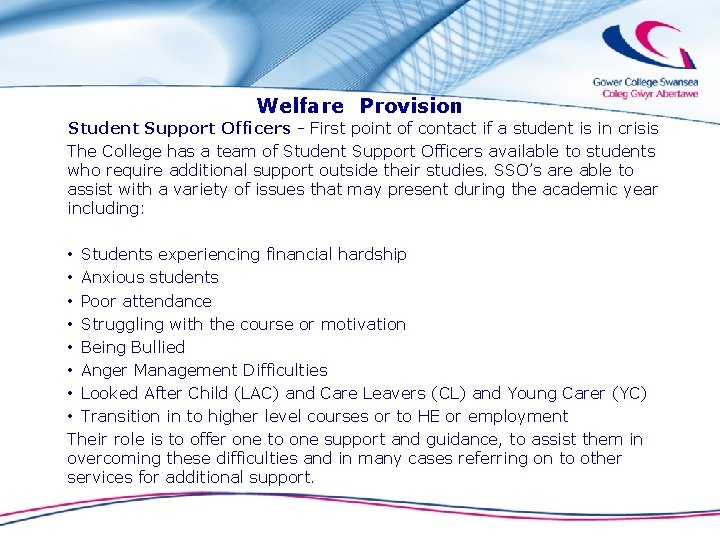 Gower College Swansea
Coleg Gŵyr Abertawe

Welfare Provision

Student Support Officers - First point of contact if a student is in crisis

The College has a team of Student Support Officers available to students who require additional support outside their studies. SSO's are able to assist with a variety of issues that may present during the academic year including:

• Students experiencing financial hardship
• Anxious students
• Poor attendance
• Struggling with the course or motivation
• Being Bullied
• Anger Management Difficulties
• Looked After Child (LAC) and Care Leavers (CL) and Young Carer (YC)
• Transition in to higher level courses or to HE or employment

Their role is to offer one to one support and guidance, to assist them in overcoming these difficulties and in many cases referring on to other services for additional support.